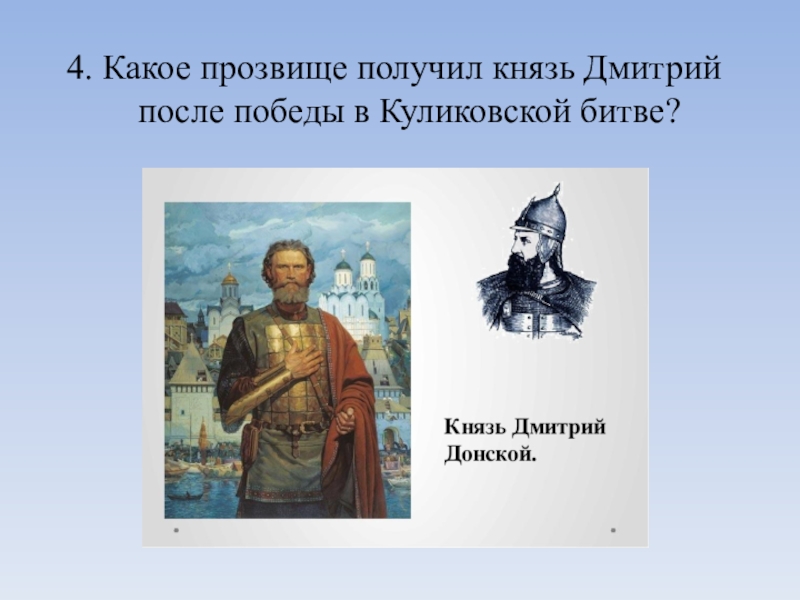 4. Какое прозвище получил князь Дмитрий после победы в Куликовской битве?

Князь Дмитрий Донской.